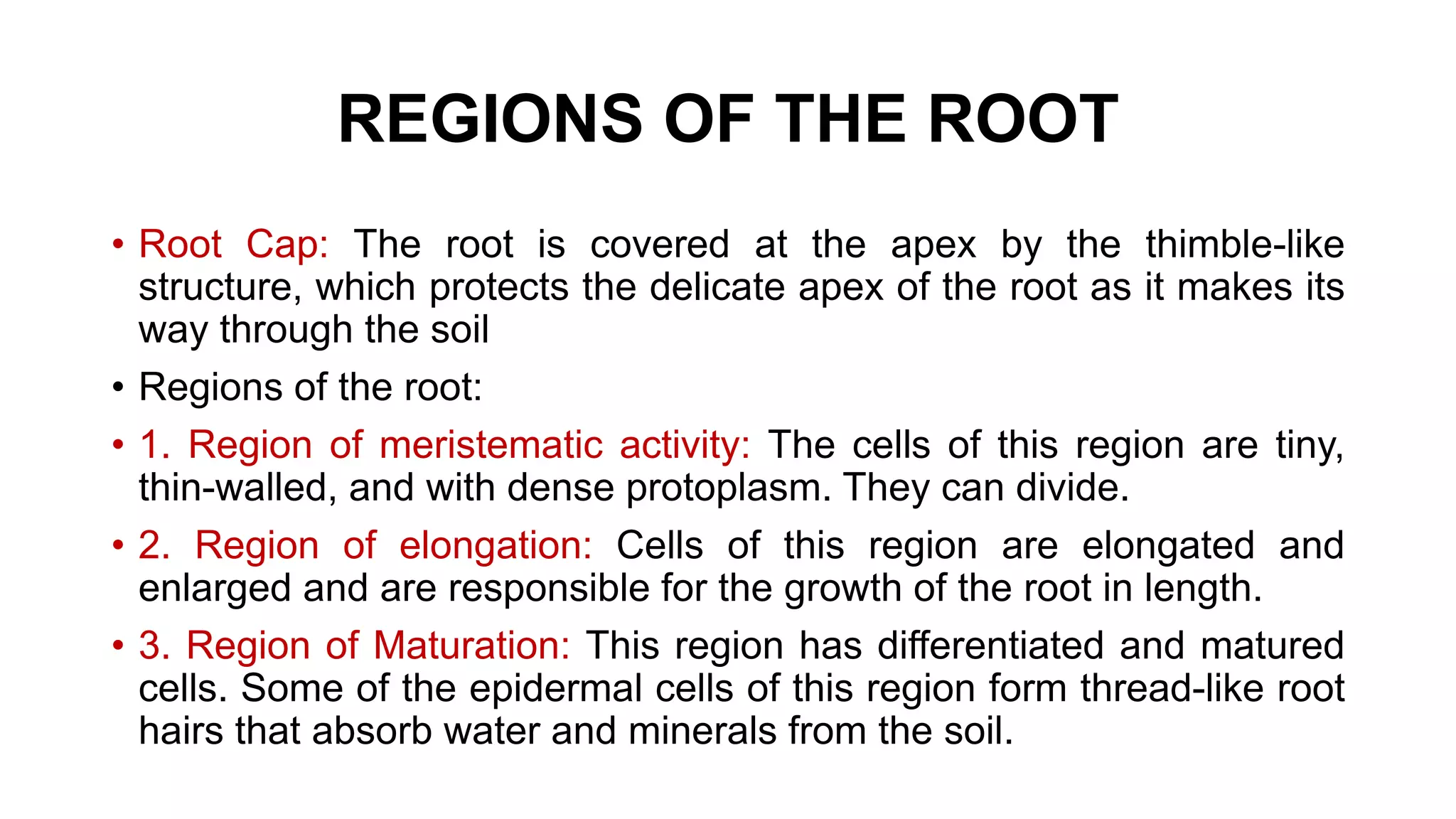 REGIONS OF THE ROOT

• Root Cap: The root is covered at the apex by the thimble-like structure, which protects the delicate apex of the root as it makes its way through the soil

• Regions of the root:

• 1. Region of meristematic activity: The cells of this region are tiny, thin-walled, and with dense protoplasm. They can divide.

• 2. Region of elongation: Cells of this region are elongated and enlarged and are responsible for the growth of the root in length.

• 3. Region of Maturation: This region has differentiated and matured cells. Some of the epidermal cells of this region form thread-like root hairs that absorb water and minerals from the soil.